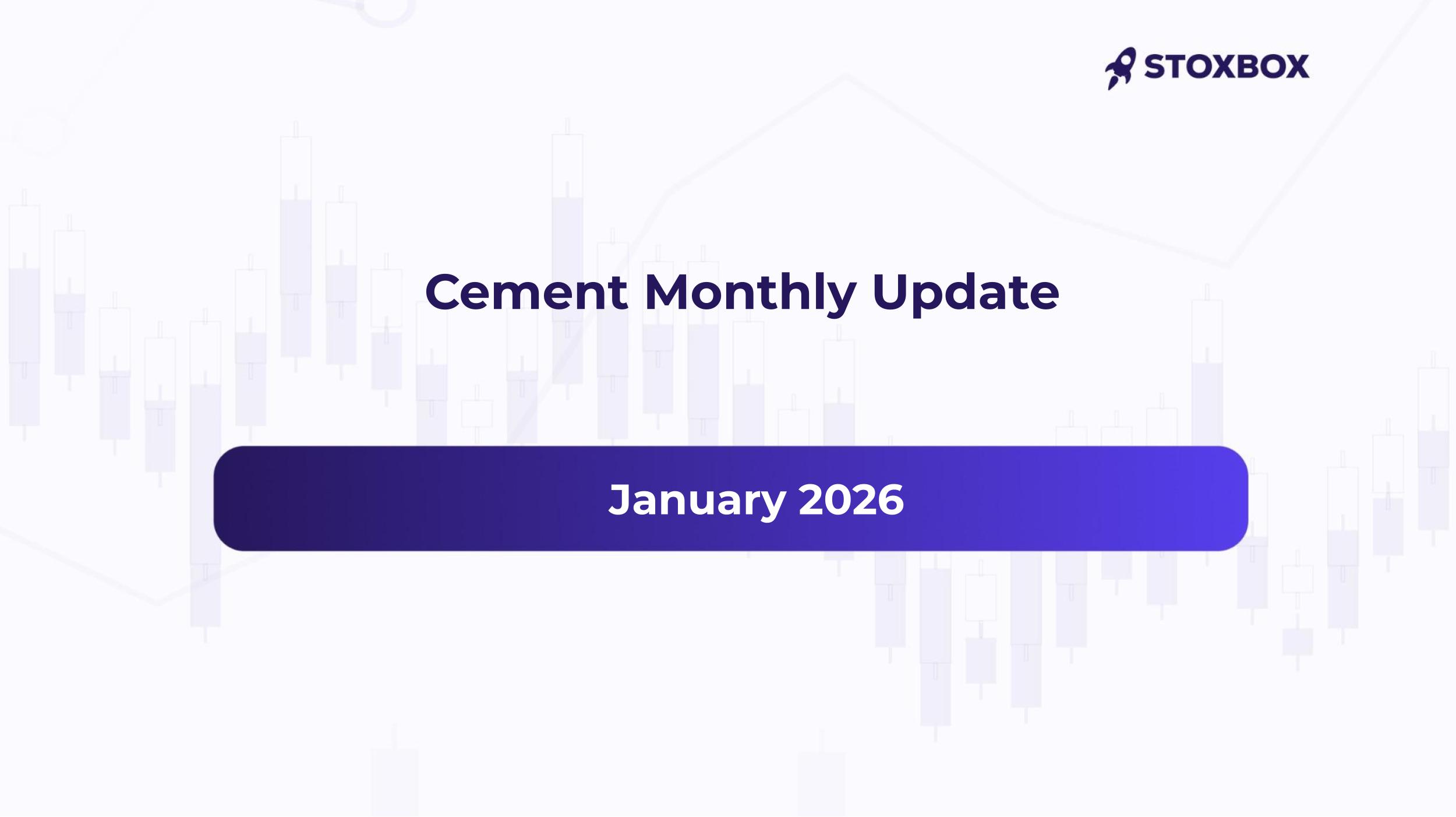 STOXBOX

Cement Monthly Update

January 2026